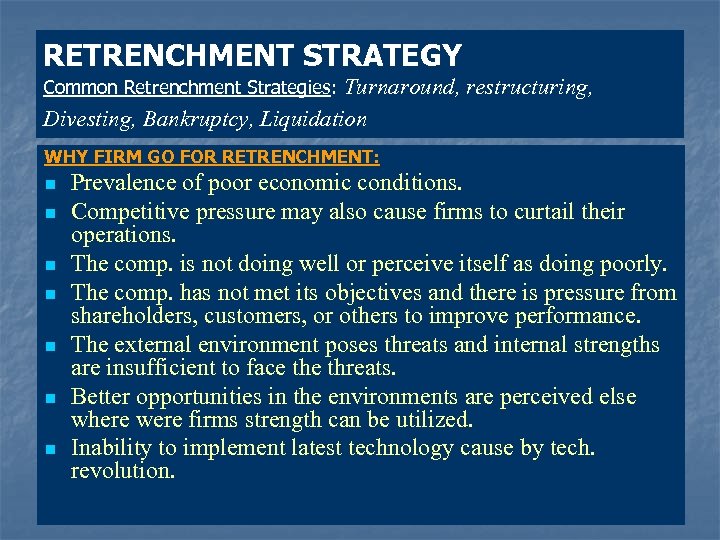 RETRENCHMENT STRATEGY

Common Retrenchment Strategies: Turnaround, restructuring, Divesting, Bankruptcy, Liquidation

WHY FIRM GO FOR RETRENCHMENT:

- Prevalence of poor economic conditions.
- Competitive pressure may also cause firms to curtail their operations.
- The comp. is not doing well or perceive itself as doing poorly.
- The comp. has not met its objectives and there is pressure from shareholders, customers, or others to improve performance.
- The external environment poses threats and internal strengths are insufficient to face the threats.
- Better opportunities in the environments are perceived else where were firms strength can be utilized.
- Inability to implement latest technology cause by tech. revolution.